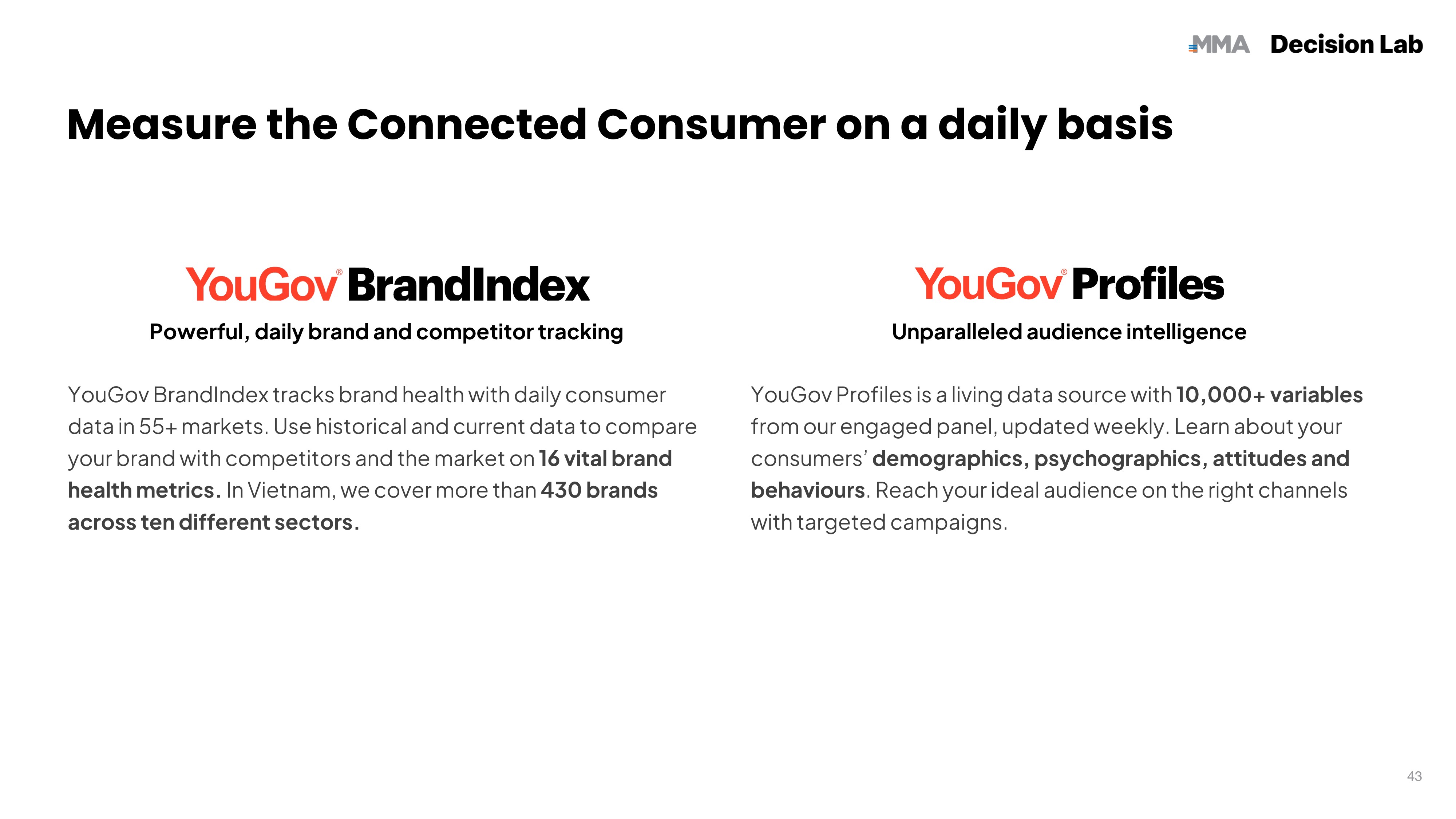 MMA Decision Lab

Measure the Connected Consumer on a daily basis

YouGov® BrandIndex

Powerful, daily brand and competitor tracking

YouGov BrandIndex tracks brand health with daily consumer data in 55+ markets. Use historical and current data to compare your brand with competitors and the market on 16 vital brand health metrics. In Vietnam, we cover more than 430 brands across ten different sectors.

YouGov® Profiles

Unparalleled audience intelligence

YouGov Profiles is a living data source with 10,000+ variables from our engaged panel, updated weekly. Learn about your consumers' demographics, psychographics, attitudes and behaviours. Reach your ideal audience on the right channels with targeted campaigns.

43